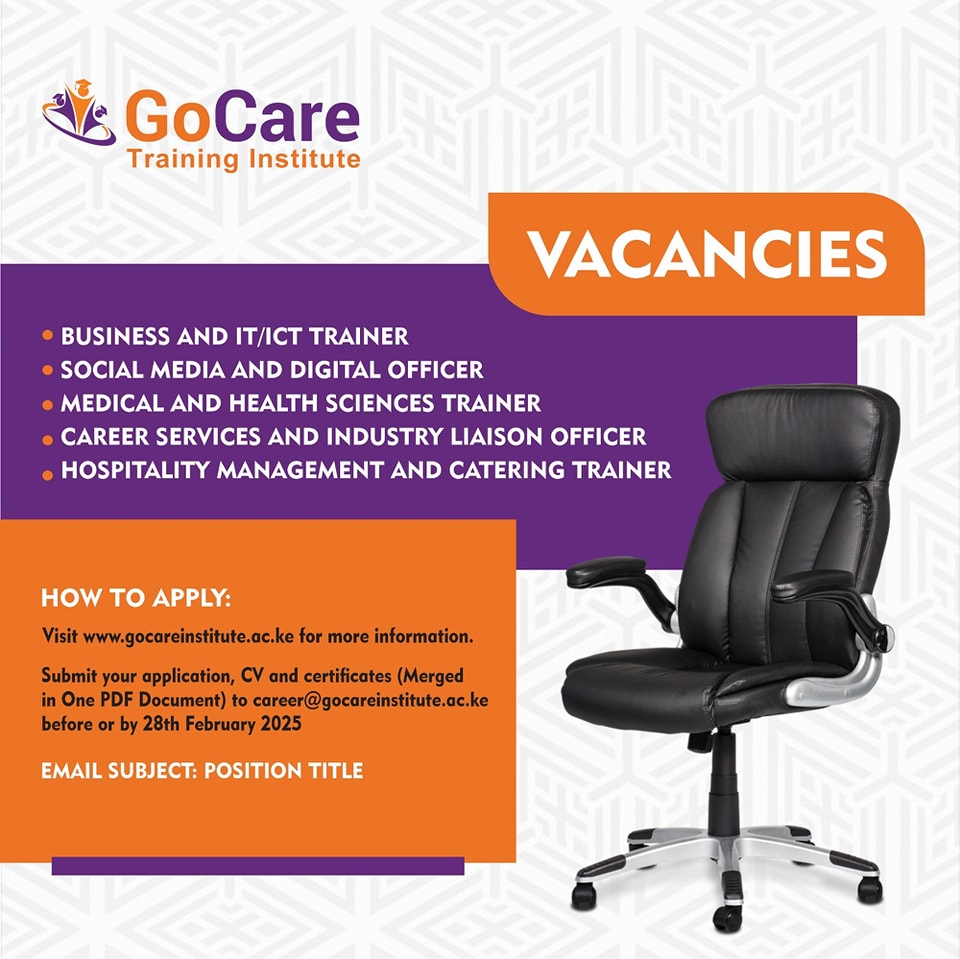 GoCare
Training Institute

VACANCIES

• BUSINESS AND IT/ICT TRAINER
• SOCIAL MEDIA AND DIGITAL OFFICER
• MEDICAL AND HEALTH SCIENCES TRAINER
• CAREER SERVICES AND INDUSTRY LIAISON OFFICER
• HOSPITALITY MANAGEMENT AND CATERING TRAINER

HOW TO APPLY:

Visit www.gocareinstitute.ac.ke for more information.

Submit your application, CV and certificates (Merged in One PDF Document) to career@gocareinstitute.ac.ke before or by 28th February 2025

EMAIL SUBJECT: POSITION TITLE